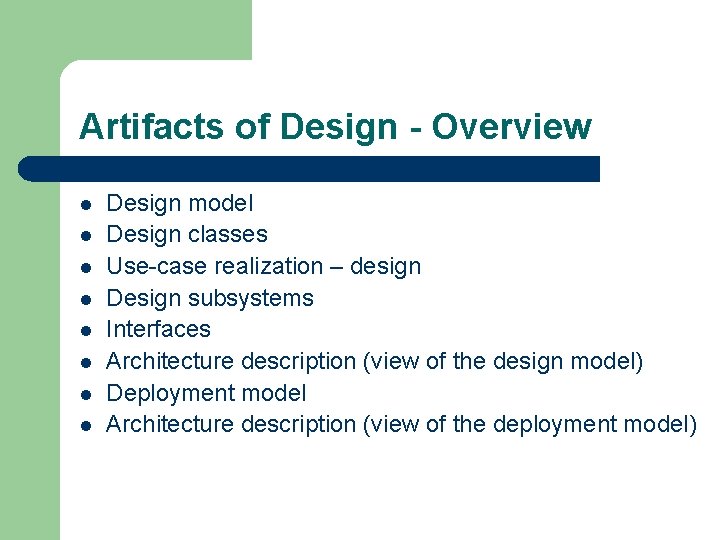 Artifacts of Design - Overview

- Design model
- Design classes
- Use-case realization – design
- Design subsystems
- Interfaces
- Architecture description (view of the design model)
- Deployment model
- Architecture description (view of the deployment model)